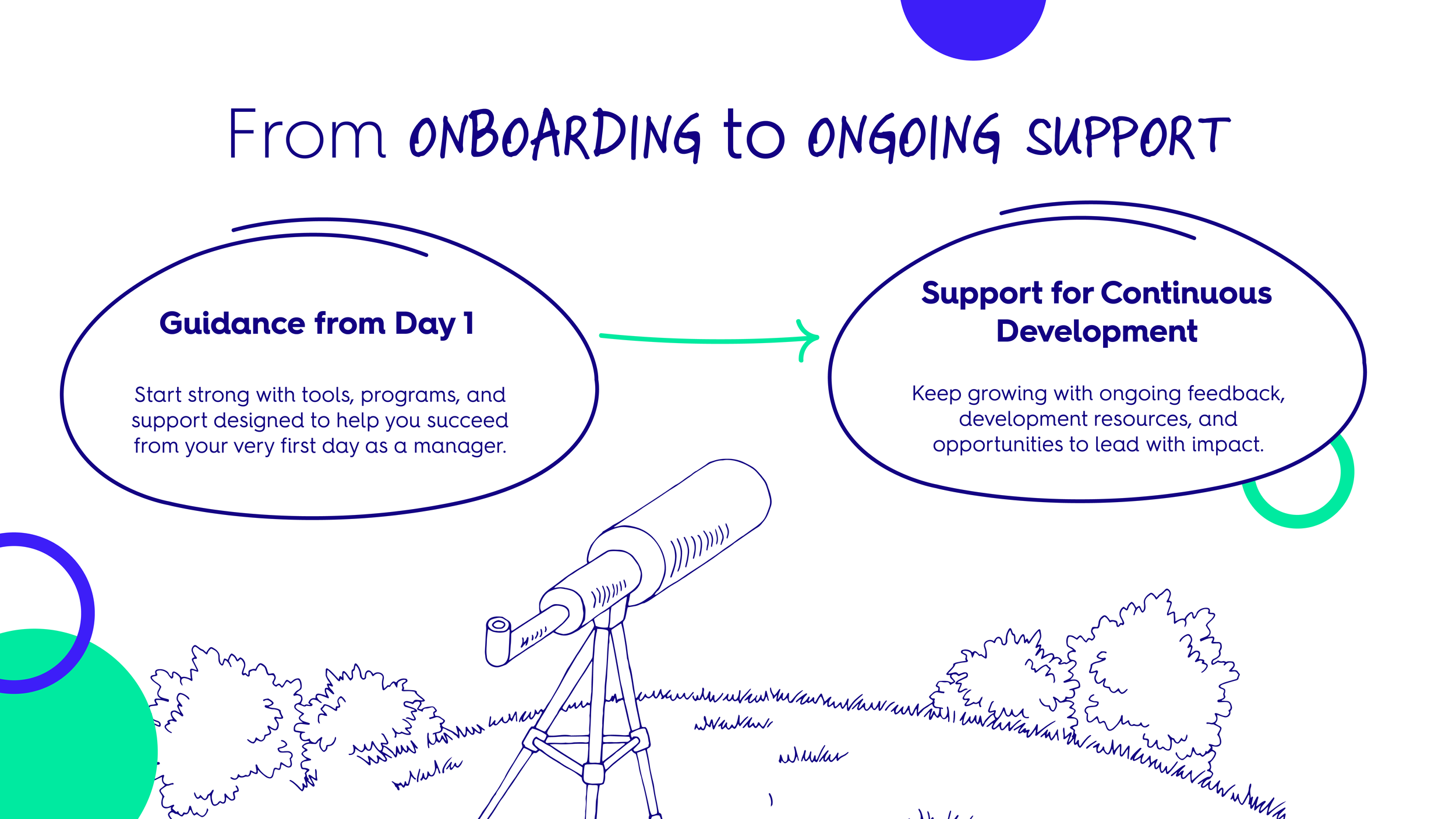 From ONBOARDING to ONGOING SUPPORT

Guidance from Day 1

Start strong with tools, programs, and support designed to help you succeed from your very first day as a manager.

Support for Continuous Development

Keep growing with ongoing feedback, development resources, and opportunities to lead with impact.